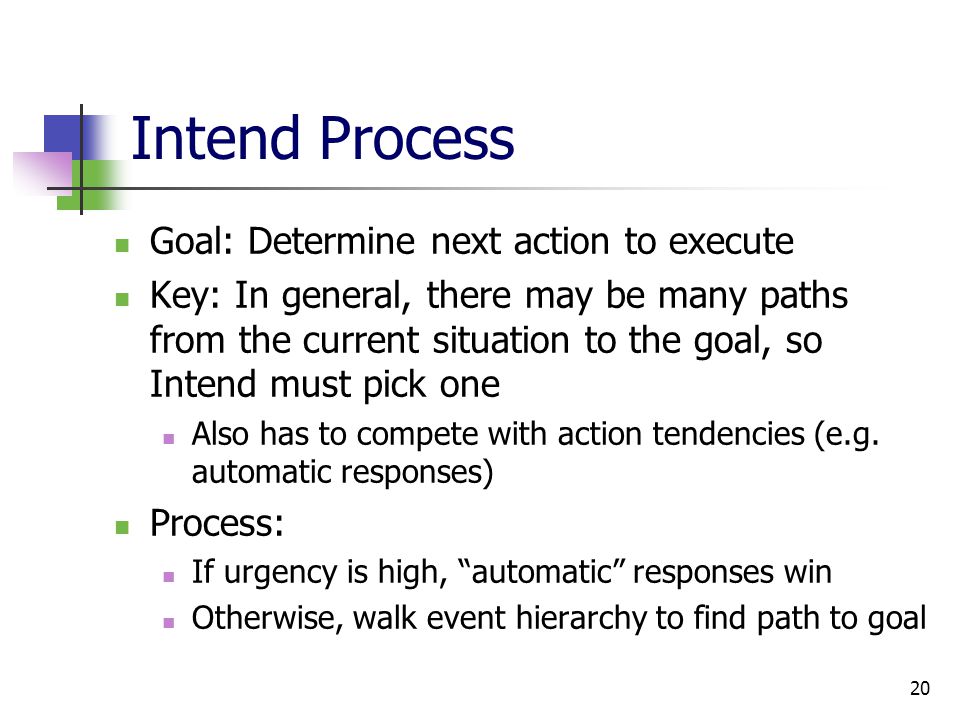 Intend Process

- Goal: Determine next action to execute
- Key: In general, there may be many paths from the current situation to the goal, so Intend must pick one
  - Also has to compete with action tendencies (e.g. automatic responses)
- Process:
  - If urgency is high, "automatic" responses win
  - Otherwise, walk event hierarchy to find path to goal

20